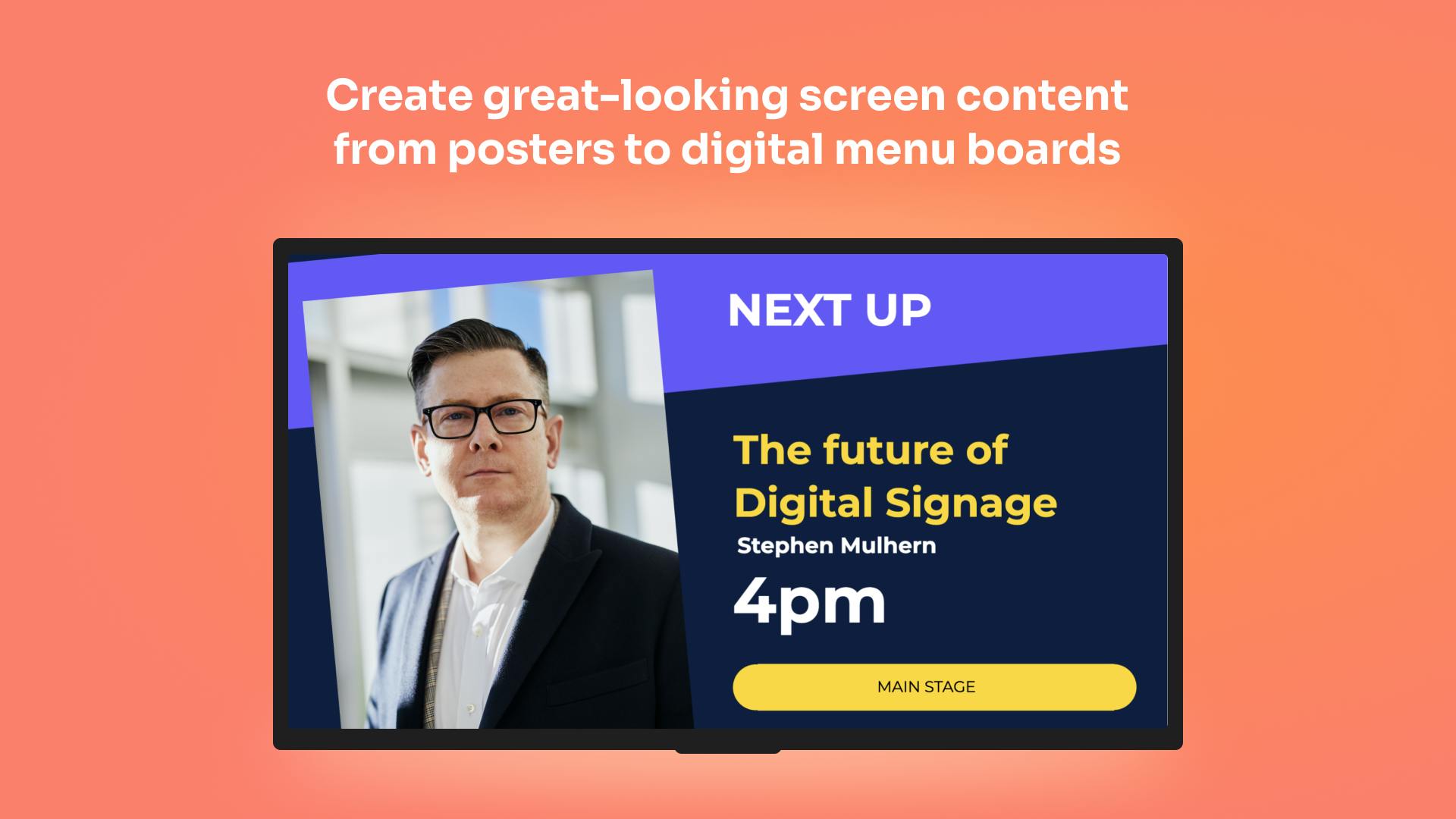 Create great-looking screen content from posters to digital menu boards

NEXT UP

The future of Digital Signage

Stephen Mulhern

4pm

MAIN STAGE